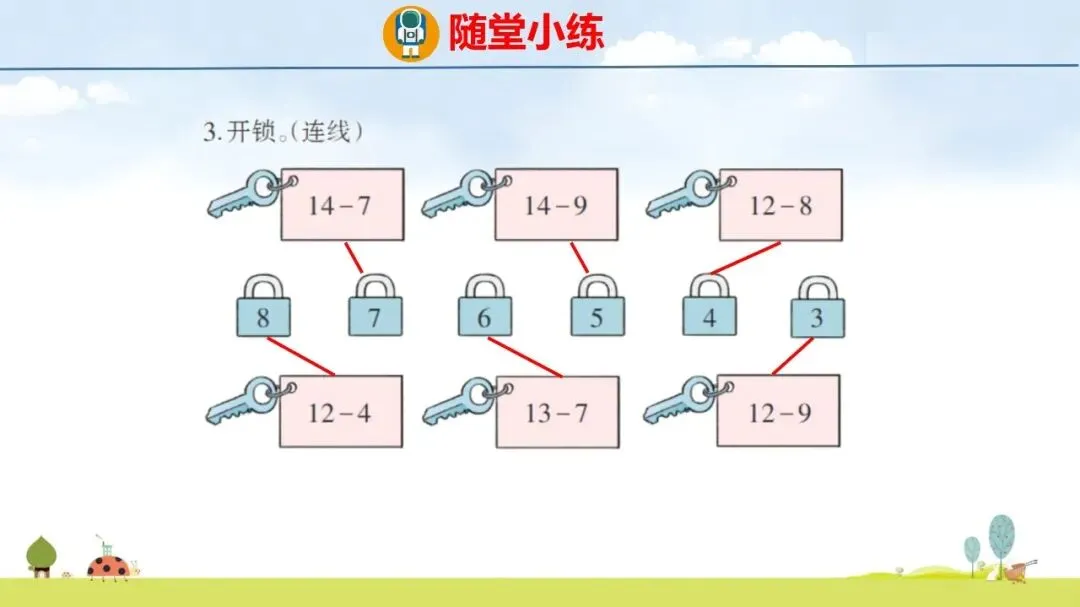 随堂小练

3. 开锁。(连线)

$14-7$ $14-9$ $12-8$

8 7 6 5 4 3

$12-4$ $13-7$ $12-9$